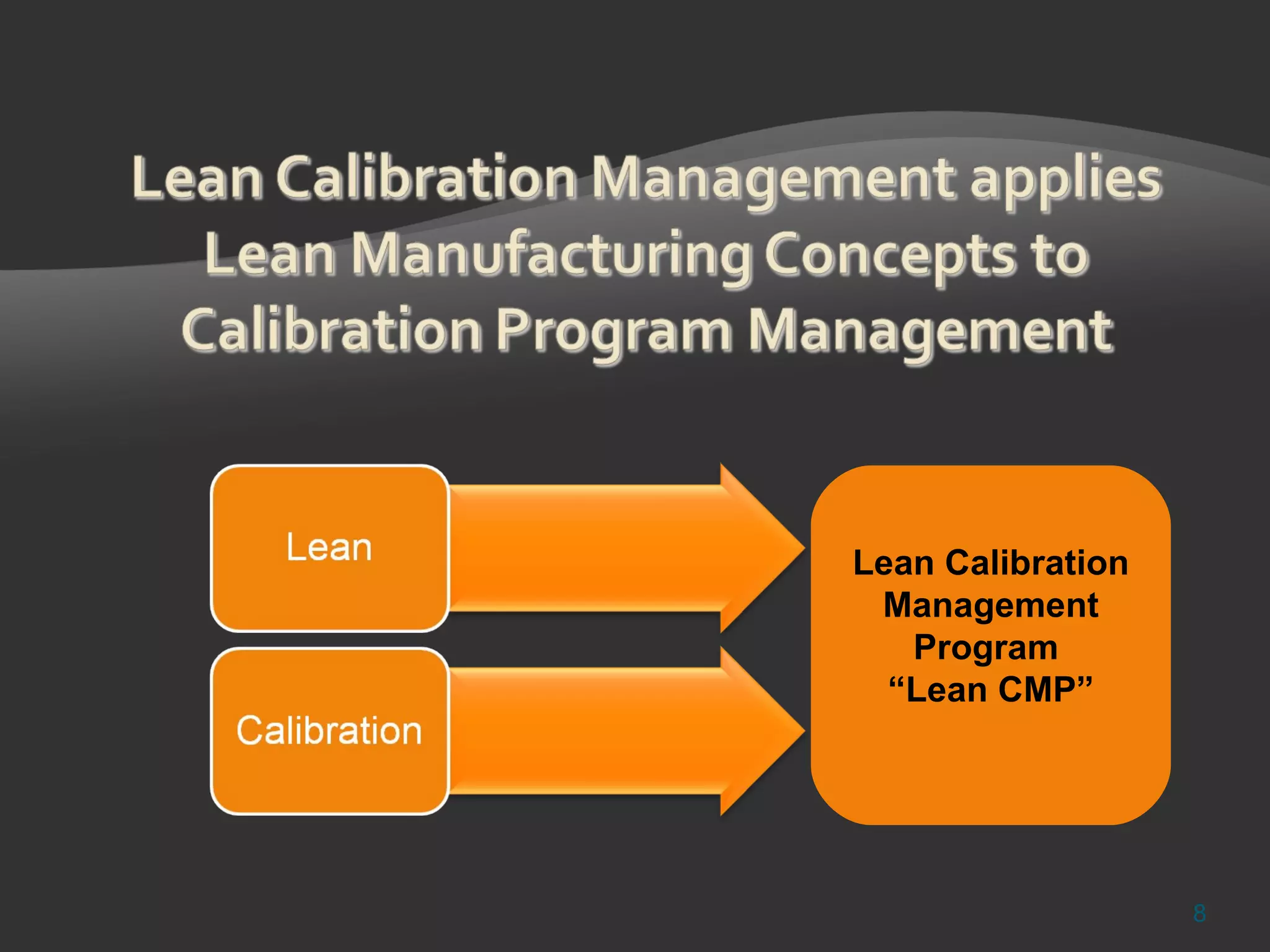 Lean Calibration Management applies Lean Manufacturing Concepts to Calibration Program Management

Lean

Calibration

Lean Calibration Management Program “Lean CMP”

8